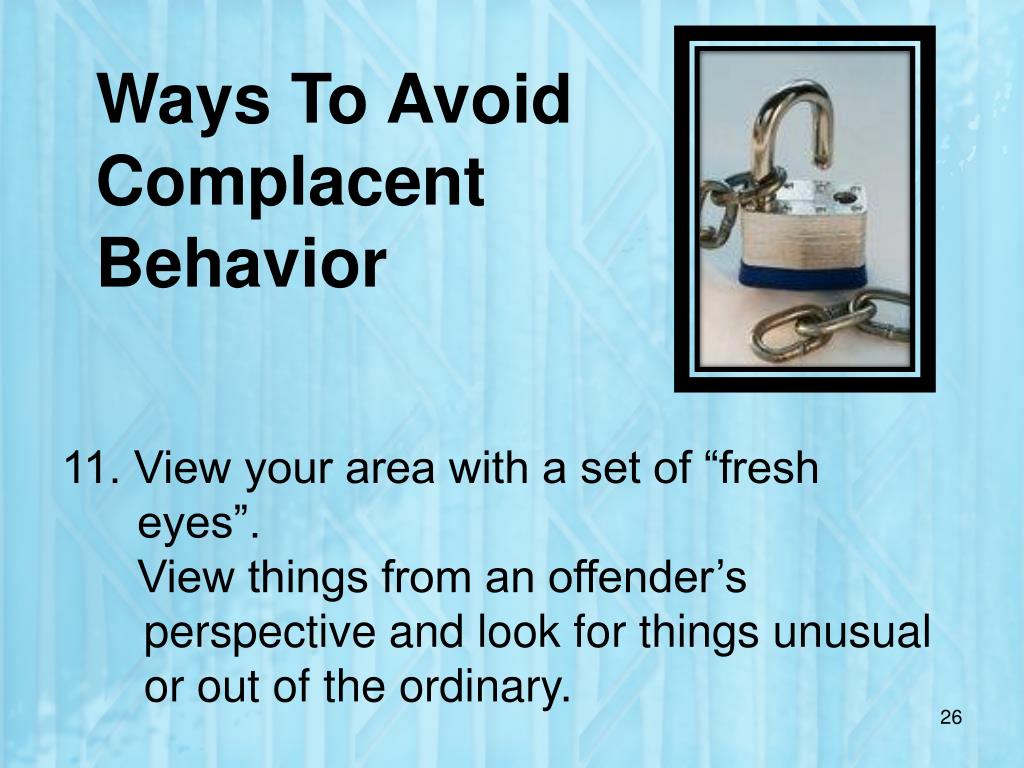 Ways To Avoid Complacent Behavior

11. View your area with a set of “fresh eyes”.

View things from an offender’s perspective and look for things unusual or out of the ordinary.

26